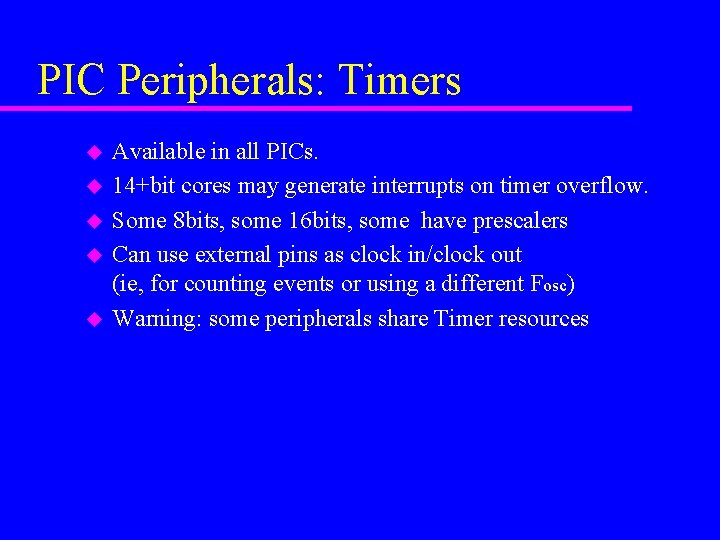 PIC Peripherals: Timers

- Available in all PICs.
- 14+bit cores may generate interrupts on timer overflow.
- Some 8bits, some 16bits, some have prescalers
- Can use external pins as clock in/clock out (ie, for counting events or using a different $F_{osc}$)
- Warning: some peripherals share Timer resources